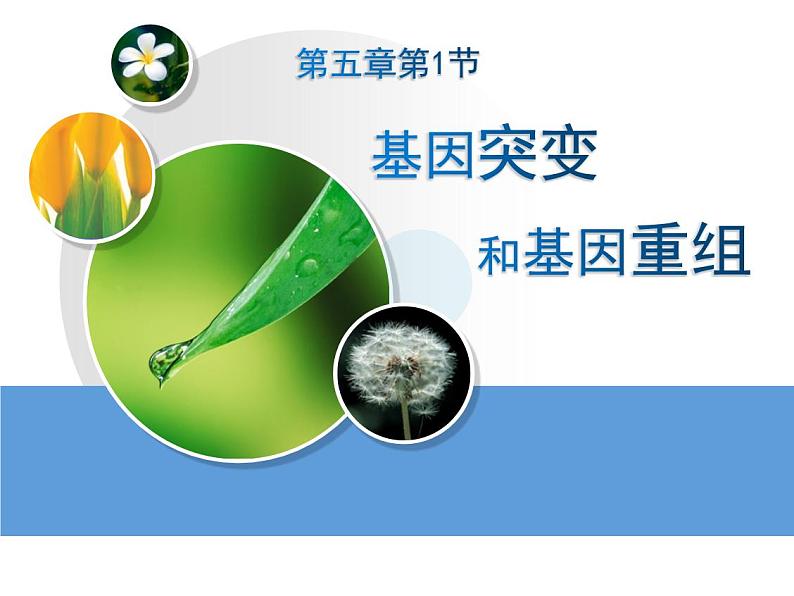 第五章第1节

基因突变

和基因重组